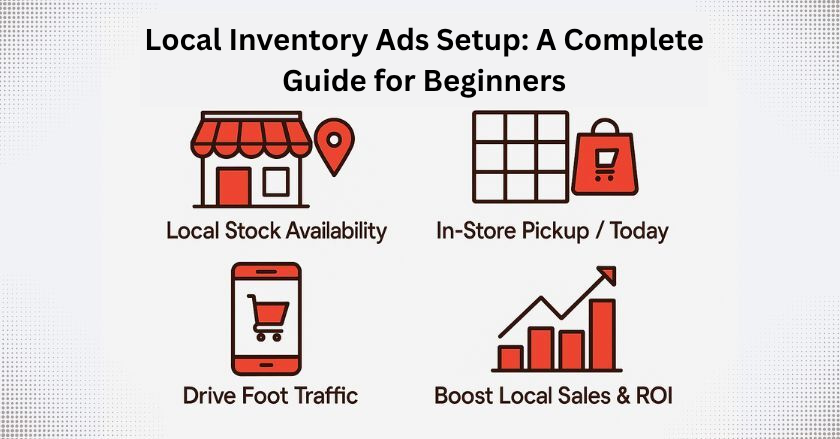 Local Inventory Ads Setup: A Complete Guide for Beginners

Local Stock Availability

In-Store Pickup / Today

Drive Foot Traffic

Boost Local Sales & ROI